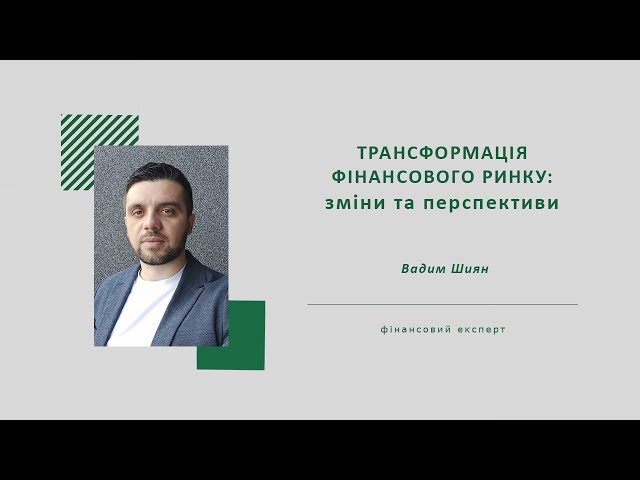 ТРАНСФОРМАЦІЯ ФІНАНСОВОГО РИНКУ: зміни та перспективи

Вадим Шиян

фінансовий експерт